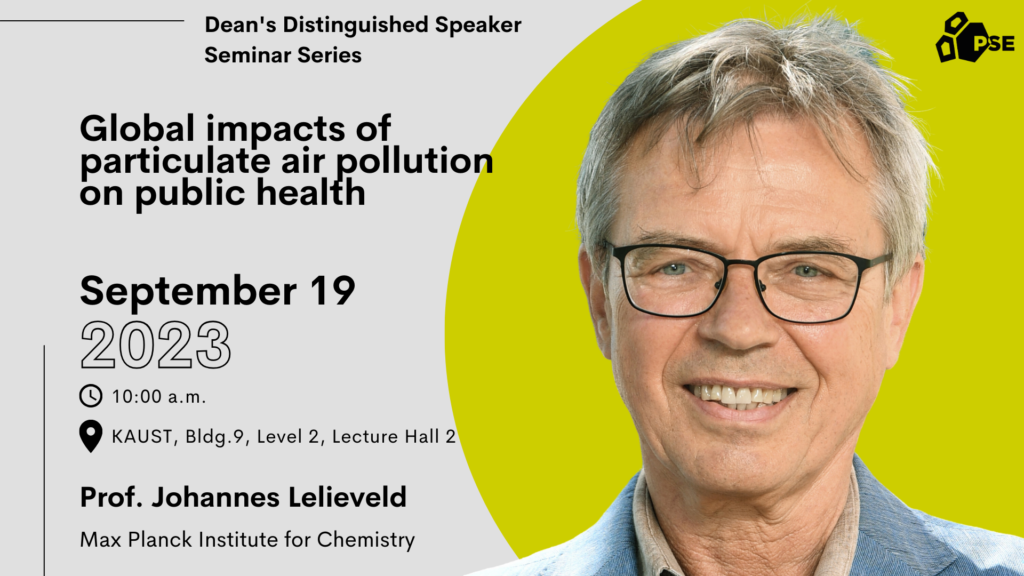 Dean's Distinguished Speaker Seminar Series

PSE

Global impacts of particulate air pollution on public health

September 19
2023

10:00 a.m.

KAUST, Bldg.9, Level 2, Lecture Hall 2

Prof. Johannes Lelieveld

Max Planck Institute for Chemistry